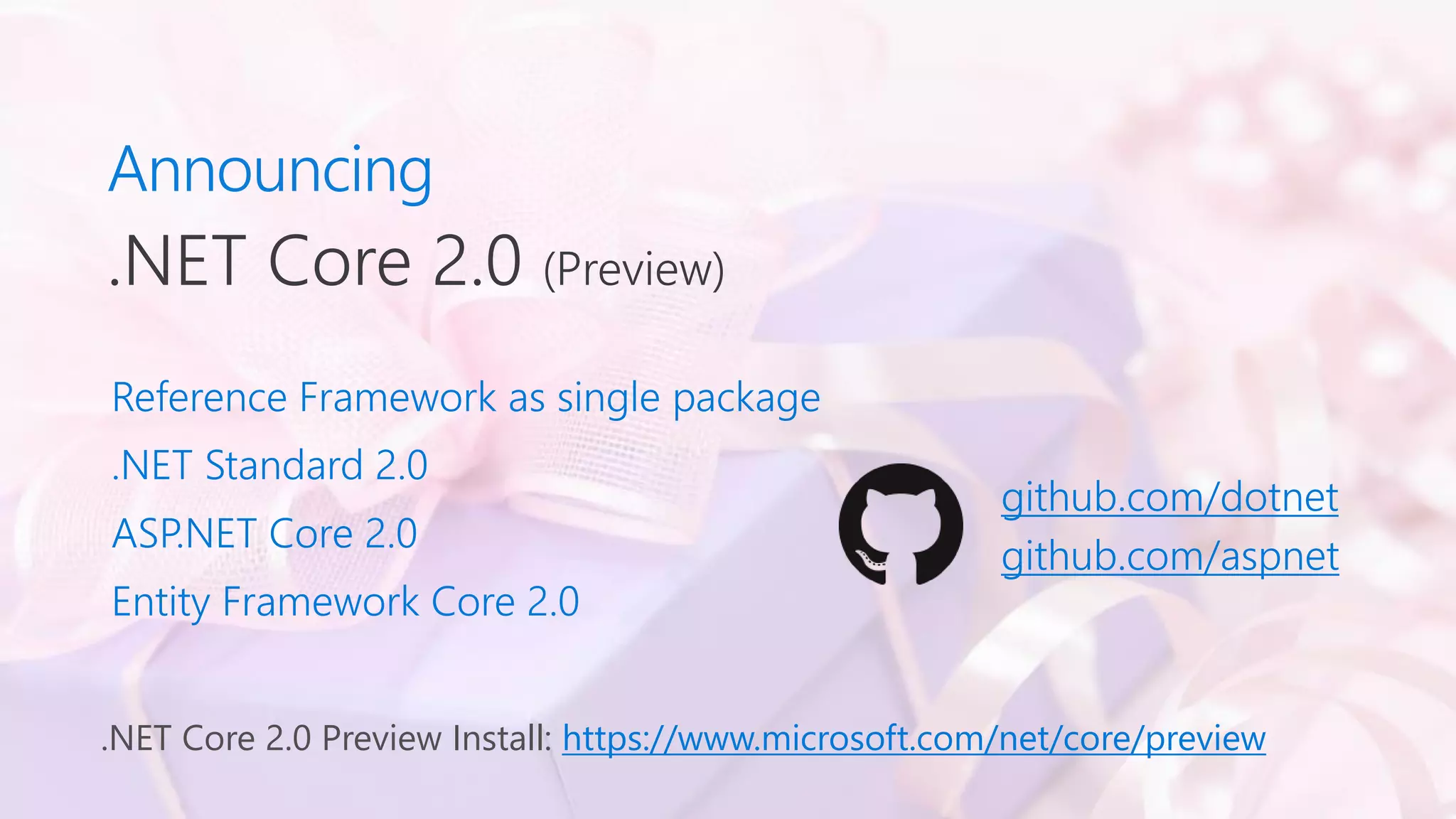 Announcing
.NET Core 2.0 (Preview)

Reference Framework as single package
.NET Standard 2.0
ASP.NET Core 2.0
Entity Framework Core 2.0

github.com/dotnet
github.com/aspnet

.NET Core 2.0 Preview Install: https://www.microsoft.com/net/core/preview